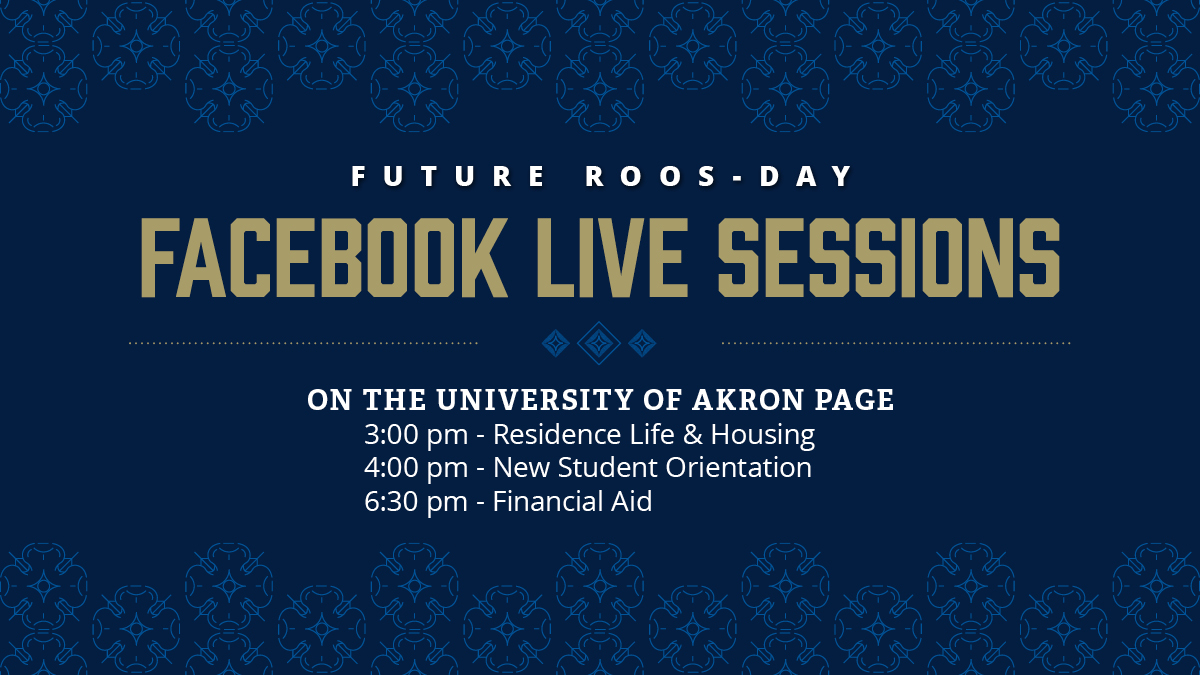 FUTURE ROOS-DAY

FACEBOOK LIVE SESSIONS

ON THE UNIVERSITY OF AKRON PAGE
3:00 pm - Residence Life & Housing
4:00 pm - New Student Orientation
6:30 pm - Financial Aid